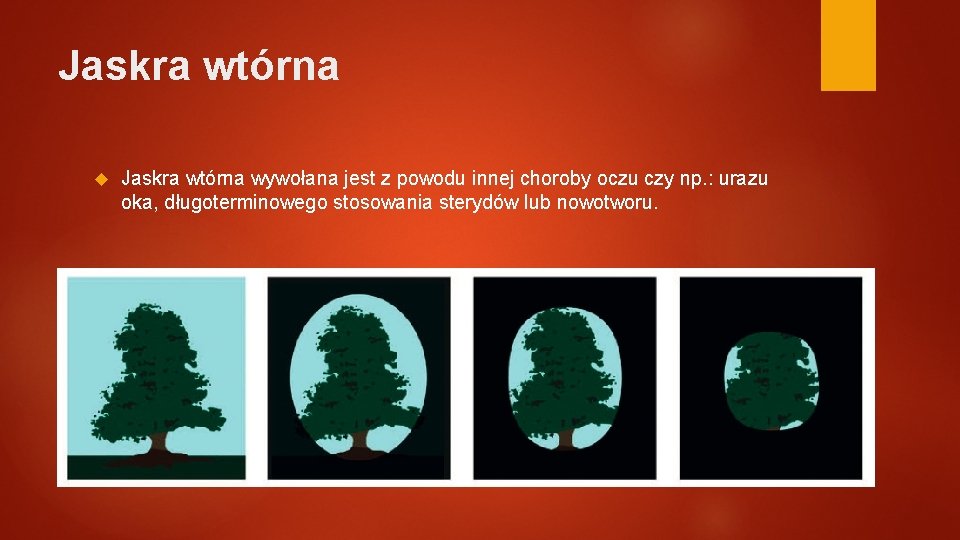 Jaskra wtórna

Jaskra wtórna wywołana jest z powodu innej choroby oczu czy np.: urazu oka, długoterminowego stosowania sterydów lub nowotworu.